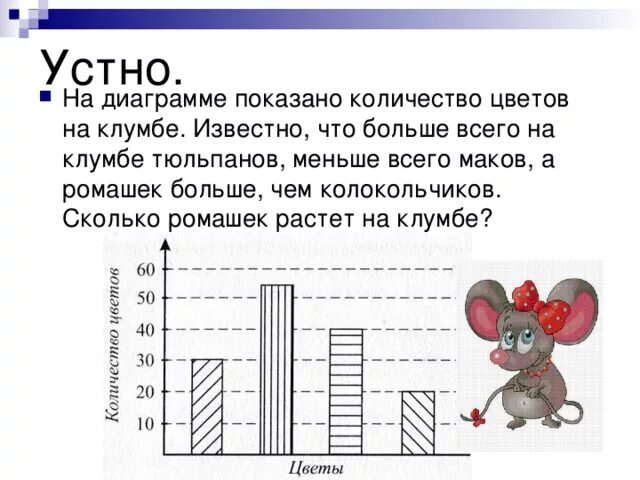 Устно.

На диаграмме показано количество цветов на клумбе. Известно, что больше всего на клумбе тюльпанов, меньше всего маков, а ромашек больше, чем колокольчиков. Сколько ромашек растет на клумбе?

Количество цветов

60
50
40
30
20
10

Цветы